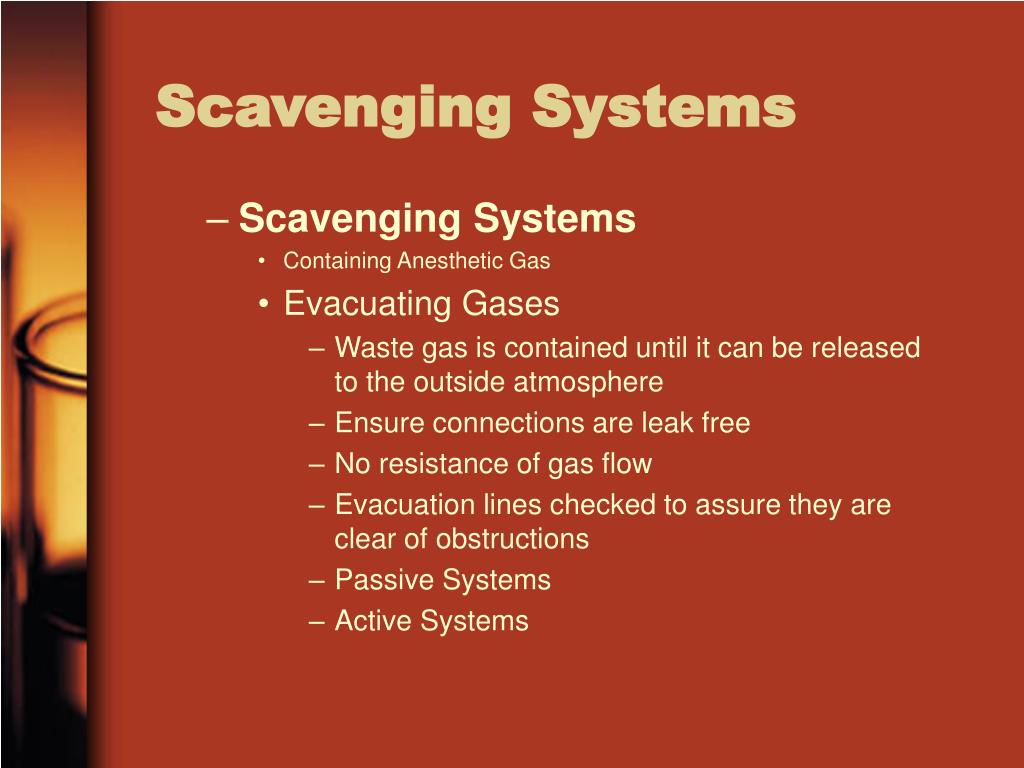 Scavenging Systems

– Scavenging Systems
• Containing Anesthetic Gas
• Evacuating Gases
– Waste gas is contained until it can be released to the outside atmosphere
– Ensure connections are leak free
– No resistance of gas flow
– Evacuation lines checked to assure they are clear of obstructions
– Passive Systems
– Active Systems